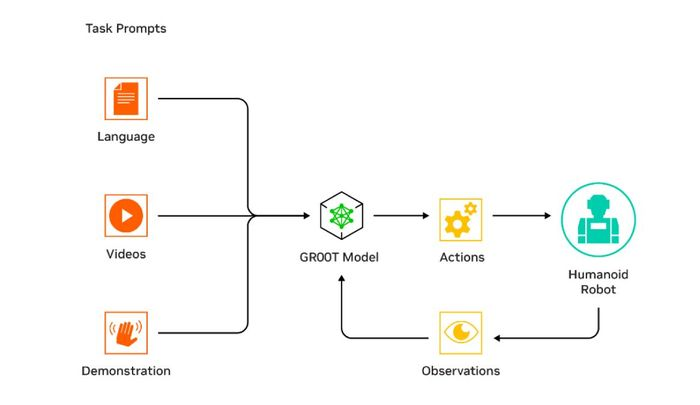 Task Prompts

Language

Videos

Demonstration

GR00T Model

Actions

Humanoid Robot

Observations